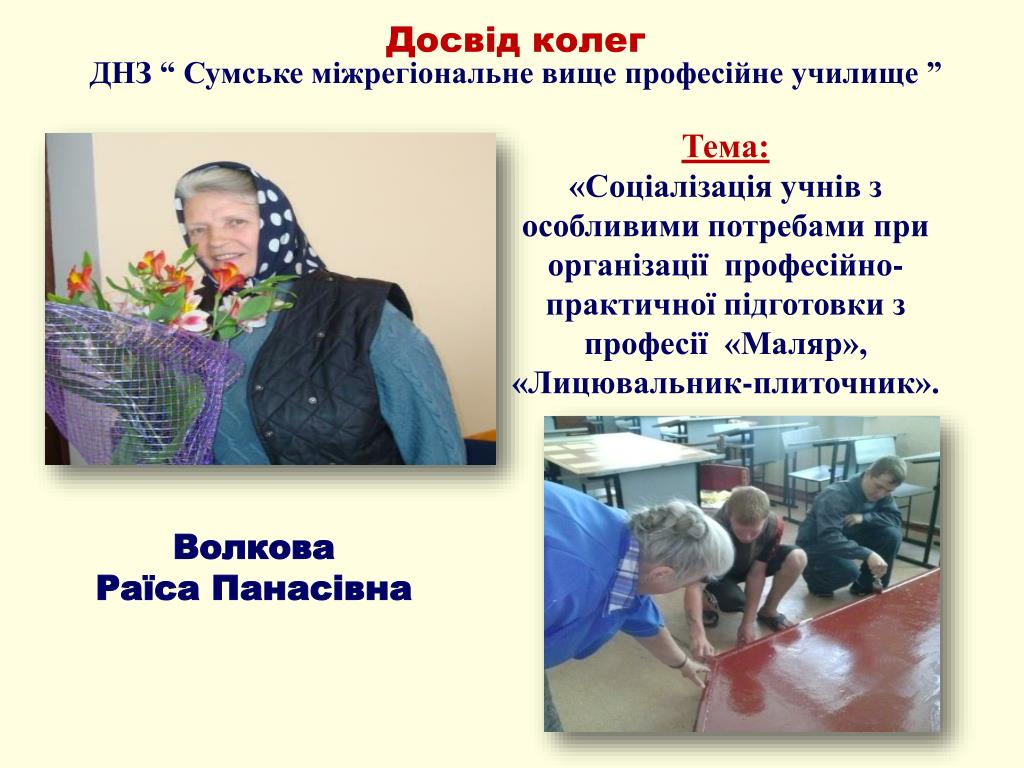 Досвід колег
ДНЗ “ Сумське міжрегіональне вище професійне училище ”

Тема:
«Соціалізація учнів з особливими потребами при організації професійно-практичної підготовки з професії «Маляр», «Лицювальник-плиточник».

Волкова
Раїса Панасівна